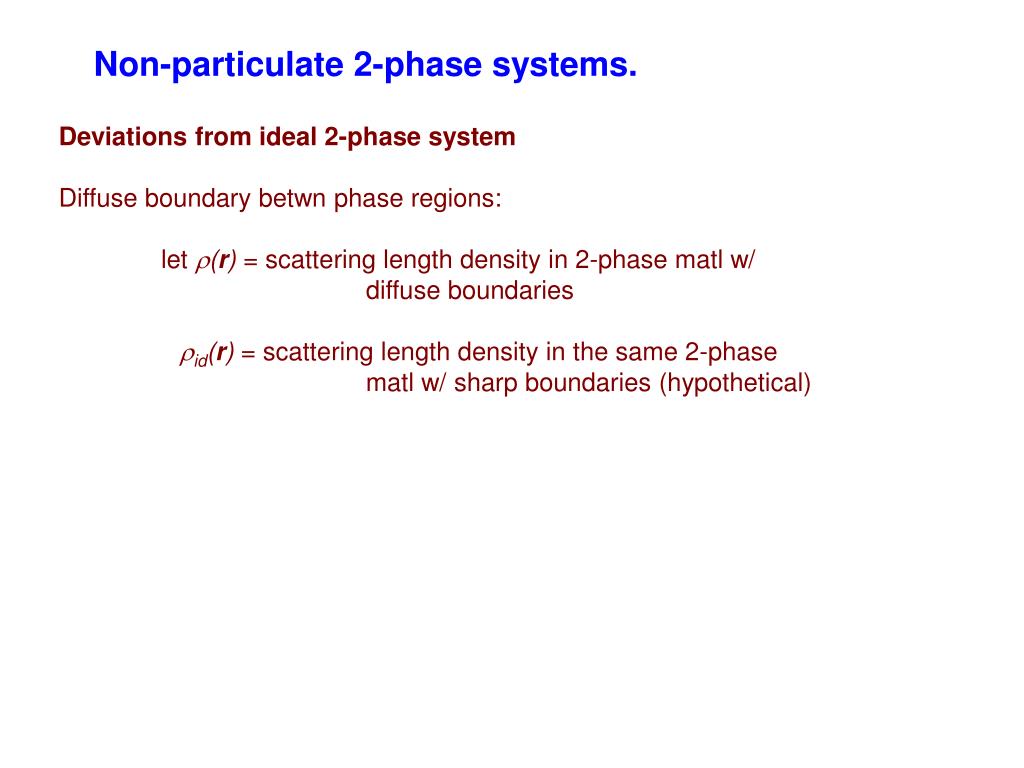 Non-particulate 2-phase systems.

Deviations from ideal 2-phase system

Diffuse boundary betwn phase regions:

let $\rho(\mathbf{r})$ = scattering length density in 2-phase matl w/ diffuse boundaries

$\rho_{id}(\mathbf{r})$ = scattering length density in the same 2-phase matl w/ sharp boundaries (hypothetical)